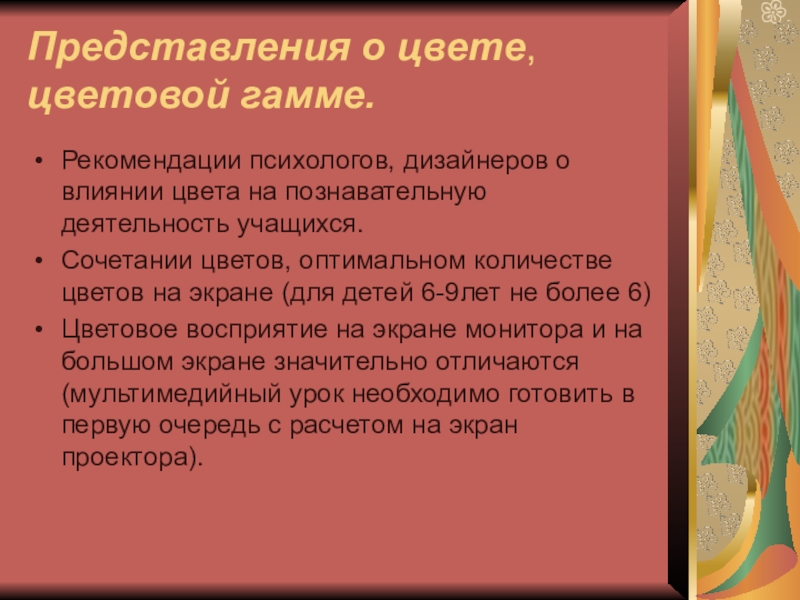 Представления о цвете, цветовой гамме.

• Рекомендации психологов, дизайнеров о влиянии цвета на познавательную деятельность учащихся.
• Сочетании цветов, оптимальном количестве цветов на экране (для детей 6-9лет не более 6)
• Цветовое восприятие на экране монитора и на большом экране значительно отличаются (мультимедийный урок необходимо готовить в первую очередь с расчетом на экран проектора).